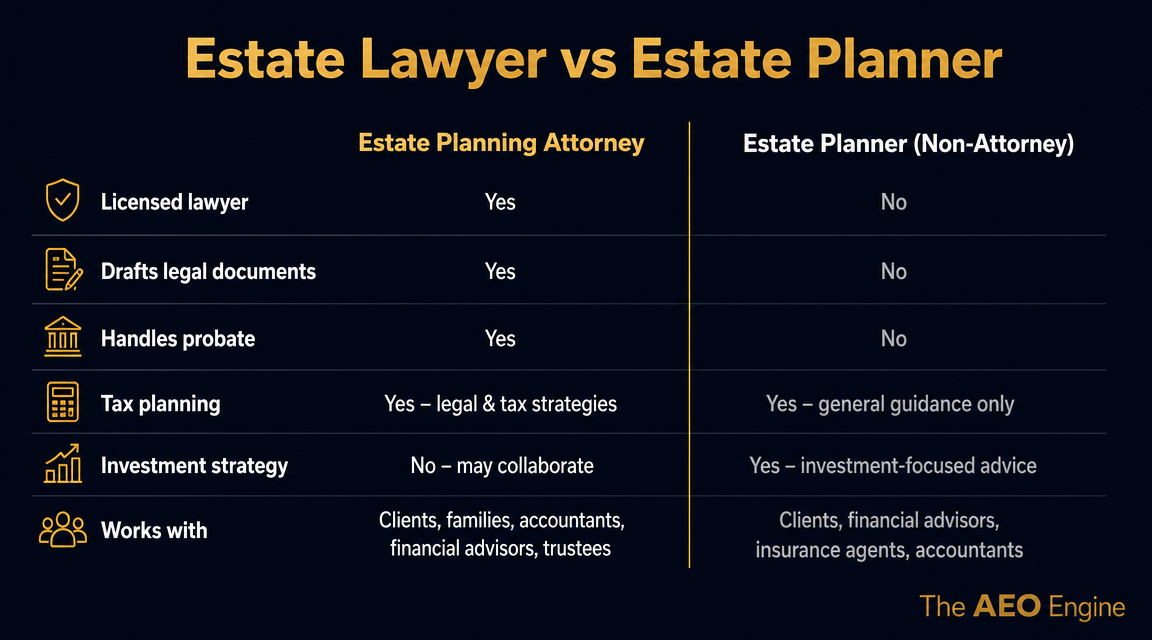 Estate Lawyer vs Estate Planner

| | Estate Planning Attorney | Estate Planner (Non-Attorney) |
|---|---|---|
| Licensed lawyer | Yes | No |
| Drafts legal documents | Yes | No |
| Handles probate | Yes | No |
| Tax planning | Yes – legal & tax strategies | Yes – general guidance only |
| Investment strategy | No – may collaborate | Yes – investment-focused advice |
| Works with | Clients, families, accountants, financial advisors, trustees | Clients, financial advisors, insurance agents, accountants |

The AEO Engine